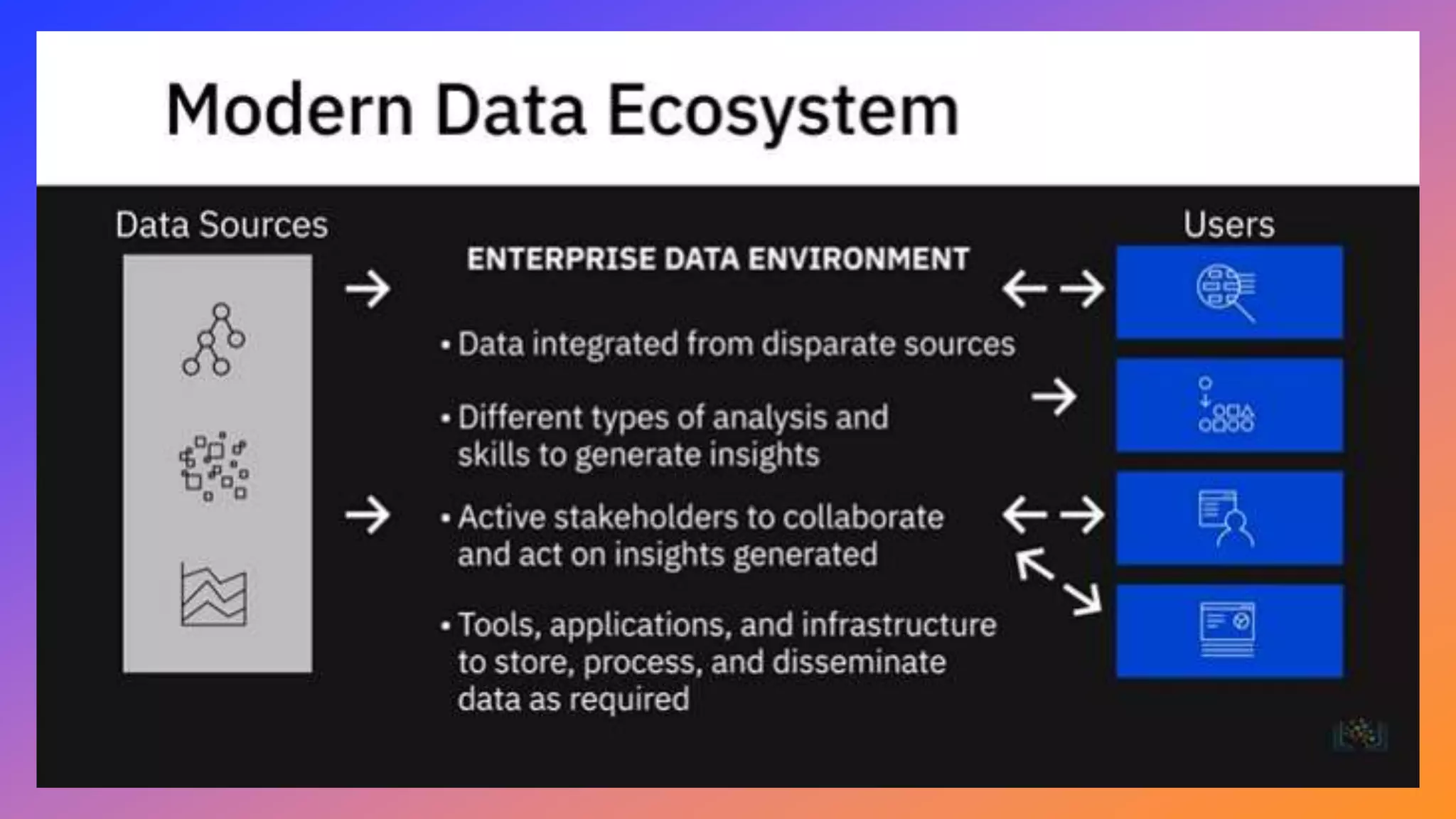 Modern Data Ecosystem

Data Sources

ENTERPRISE DATA ENVIRONMENT

• Data integrated from disparate sources

• Different types of analysis and skills to generate insights

• Active stakeholders to collaborate and act on insights generated

• Tools, applications, and infrastructure to store, process, and disseminate data as required

Users